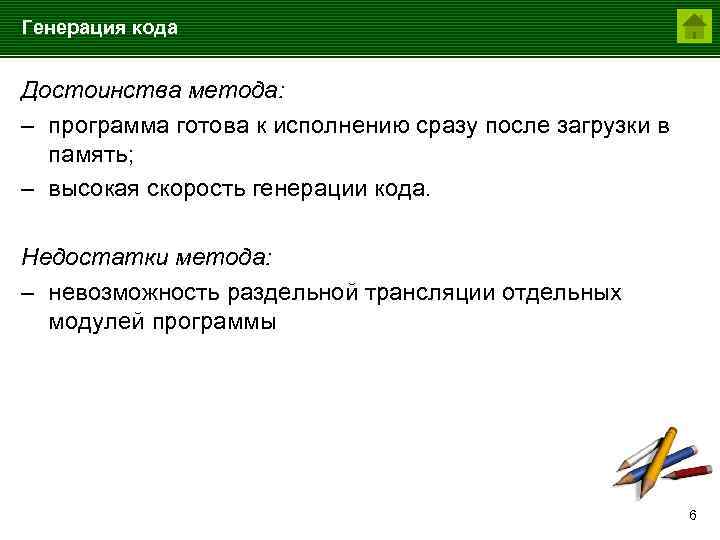 Генерация кода

Достоинства метода:

– программа готова к исполнению сразу после загрузки в память;

– высокая скорость генерации кода.

Недостатки метода:

– невозможность раздельной трансляции отдельных модулей программы

6